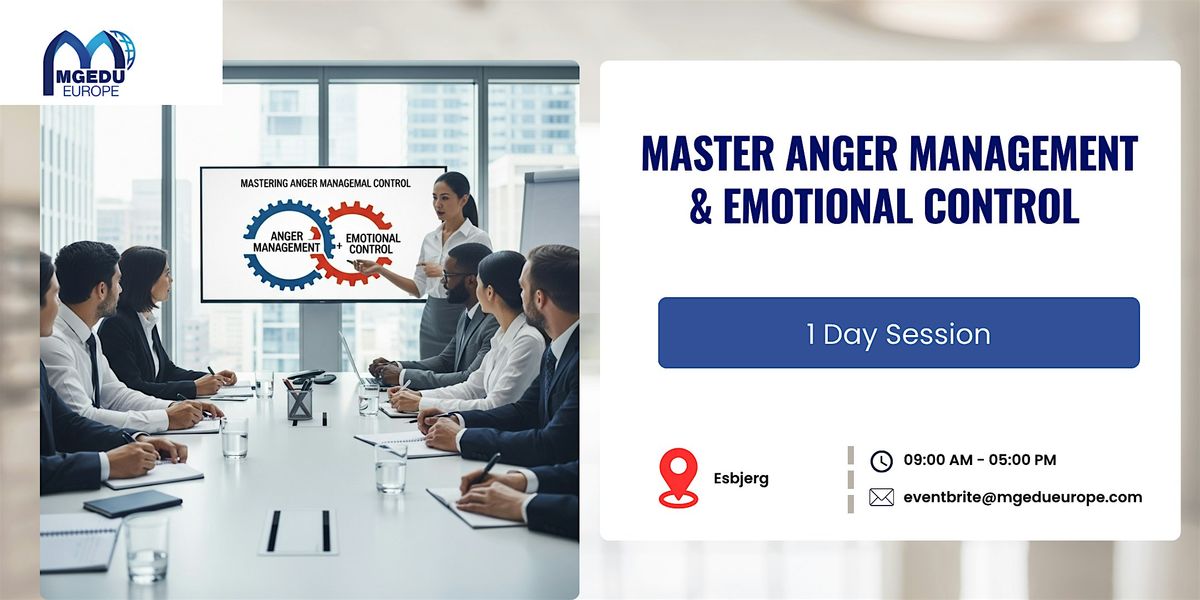 MGEDU EUROPE

MASTERING ANGER MANAGEMAL CONTROL

ANGER MANAGEMENT

+

EMOTIONAL CONTROL

MASTER ANGER MANAGEMENT & EMOTIONAL CONTROL

1 Day Session

Esbjerg

09:00 AM - 05:00 PM

eventbrite@mgedueurope.com